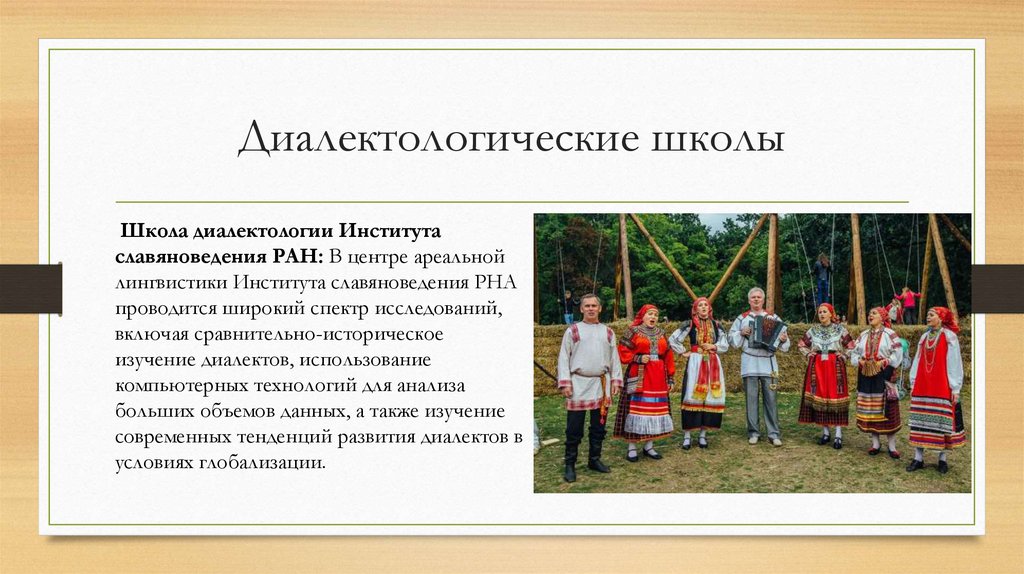 Диалектологические школы

Школа диалектологии Института славяноведения РАН: В центре ареальной лингвистики Института славяноведения РНА проводится широкий спектр исследований, включая сравнительно-историческое изучение диалектов, использование компьютерных технологий для анализа больших объемов данных, а также изучение современных тенденций развития диалектов в условиях глобализации.